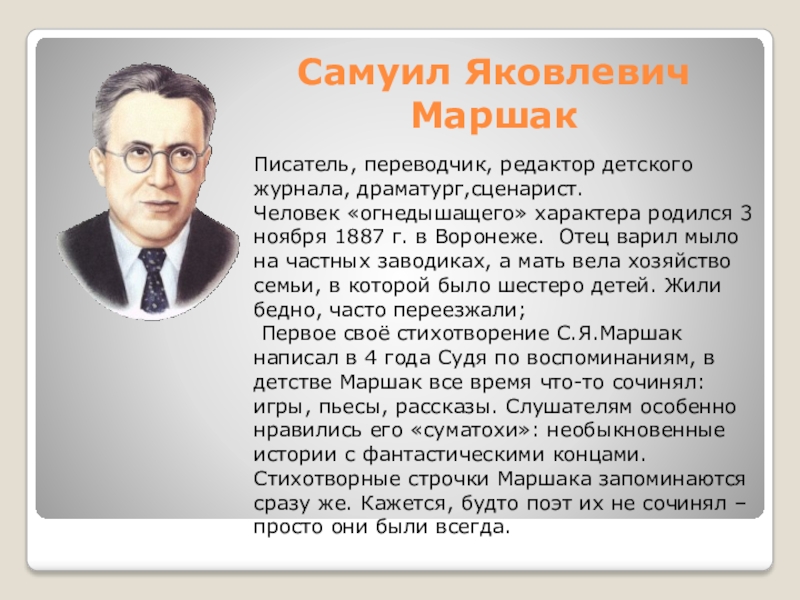 Самуил Яковлевич Маршак

Писатель, переводчик, редактор детского журнала, драматург,сценарист.
Человек «огнедышащего» характера родился 3 ноября 1887 г. в Воронеже. Отец варил мыло на частных заводиках, а мать вела хозяйство семьи, в которой было шестеро детей. Жили бедно, часто переезжали;
Первое своё стихотворение С.Я.Маршак написал в 4 года Судя по воспоминаниям, в детстве Маршак все время что-то сочинял: игры, пьесы, рассказы. Слушателям особенно нравились его «суматохи»: необыкновенные истории с фантастическими концами. Стихотворные строчки Маршака запоминаются сразу же. Кажется, будто поэт их не сочинял – просто они были всегда.